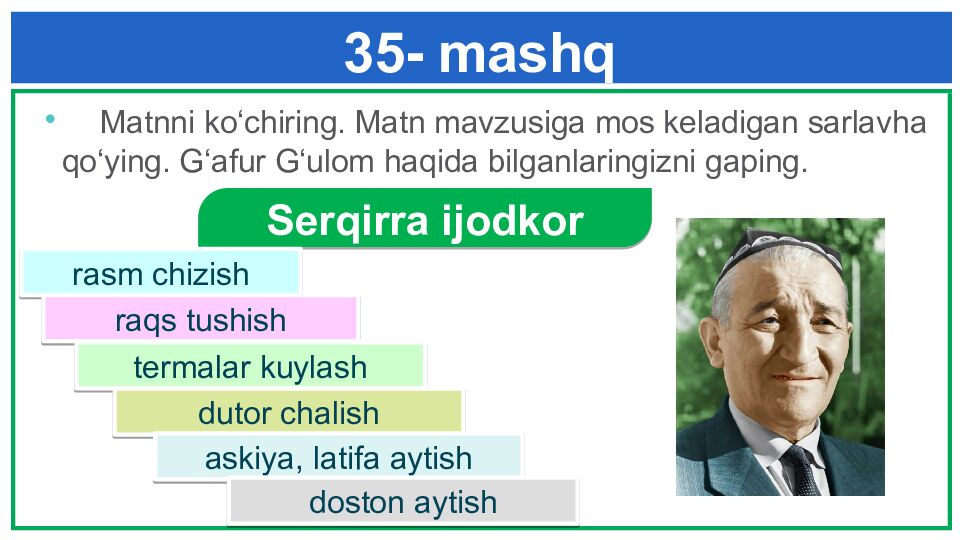 35- mashq

• Matnni ko‘chiring. Matn mavzusiga mos keladigan sarlavha qo‘ying. G‘afur G‘ulom haqida bilganlaringizni gaping.

Serqirra ijodkor

rasm chizish

raqs tushish

termalar kuylash

dutor chalish

askiya, latifa aytish

doston aytish